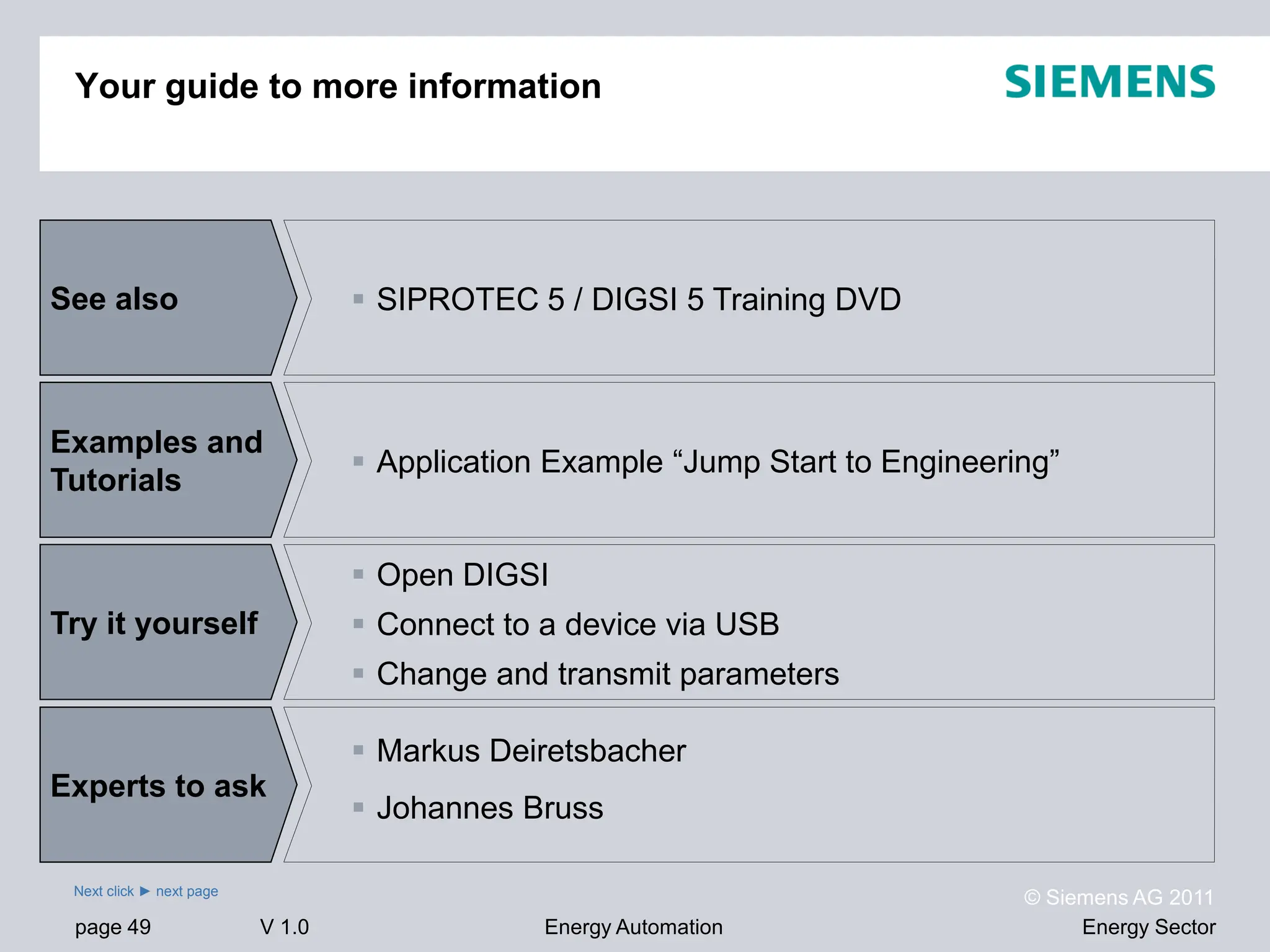 Your guide to more information

SIEMENS

See also

▪ SIPROTEC 5 / DIGSI 5 Training DVD

Examples and Tutorials

▪ Application Example “Jump Start to Engineering”

Try it yourself

▪ Open DIGSI
▪ Connect to a device via USB
▪ Change and transmit parameters

Experts to ask

▪ Markus Deiretsbacher
▪ Johannes Bruss

Next click ▶ next page

© Siemens AG 2011

page 49 V 1.0 Energy Automation Energy Sector